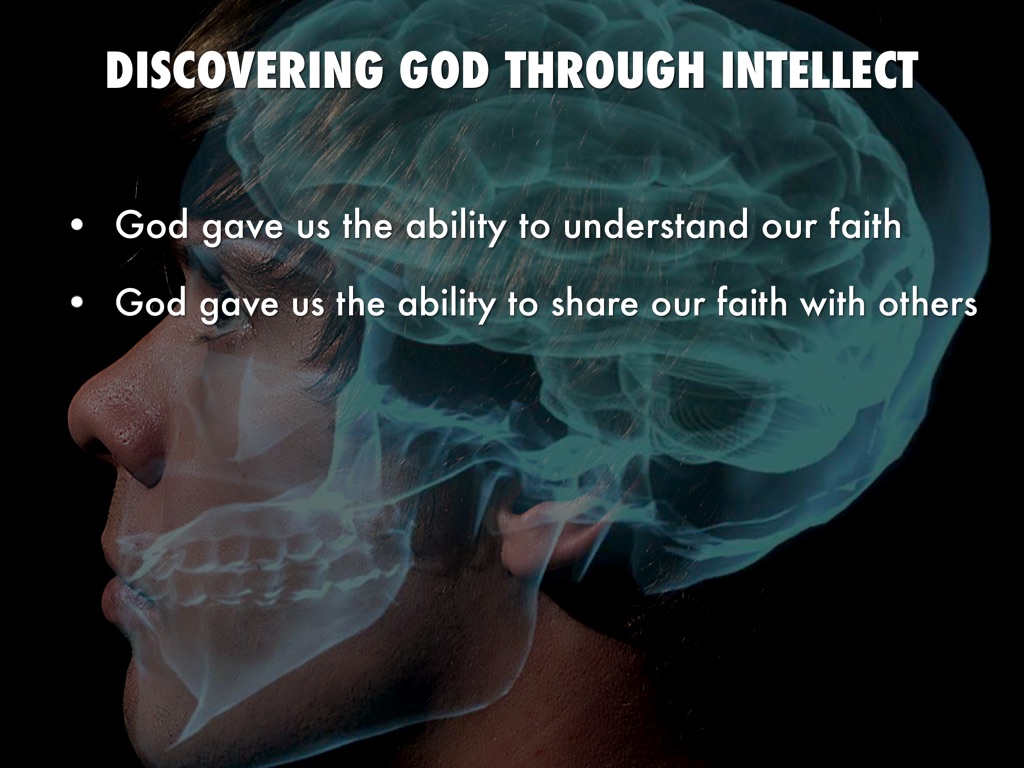 DISCOVERING GOD THROUGH INTELLECT

• God gave us the ability to understand our faith
• God gave us the ability to share our faith with others